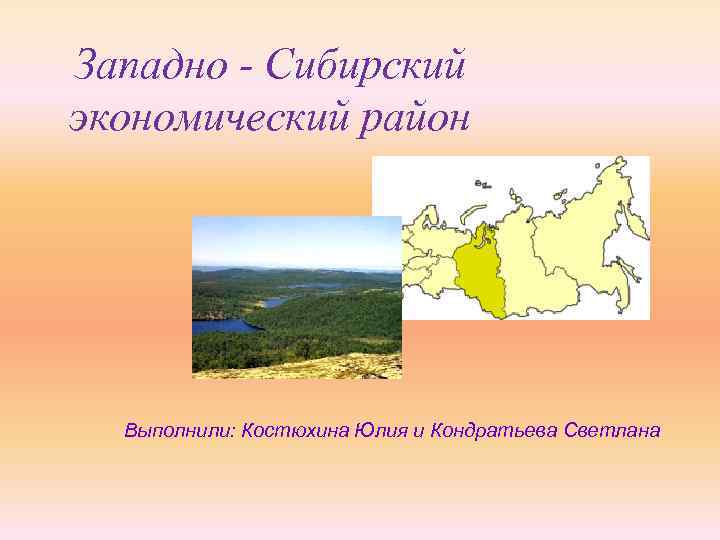 Западно - Сибирский экономический район

Выполнили: Костюхина Юлия и Кондратьева Светлана